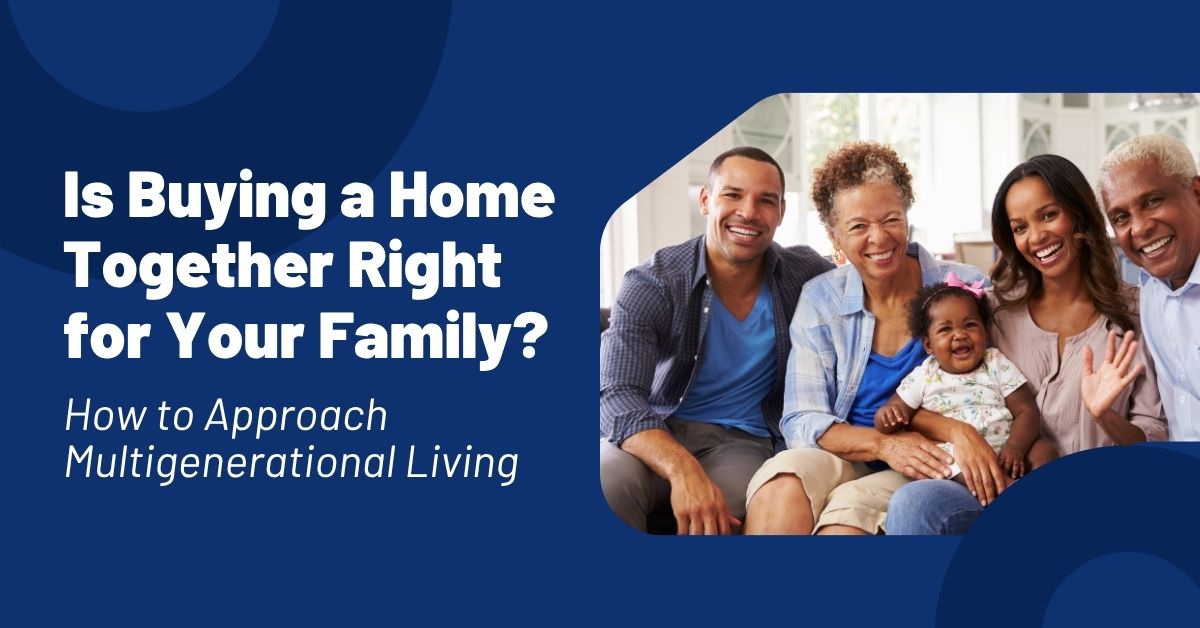 Is Buying a Home Together Right for Your Family?

How to Approach Multigenerational Living